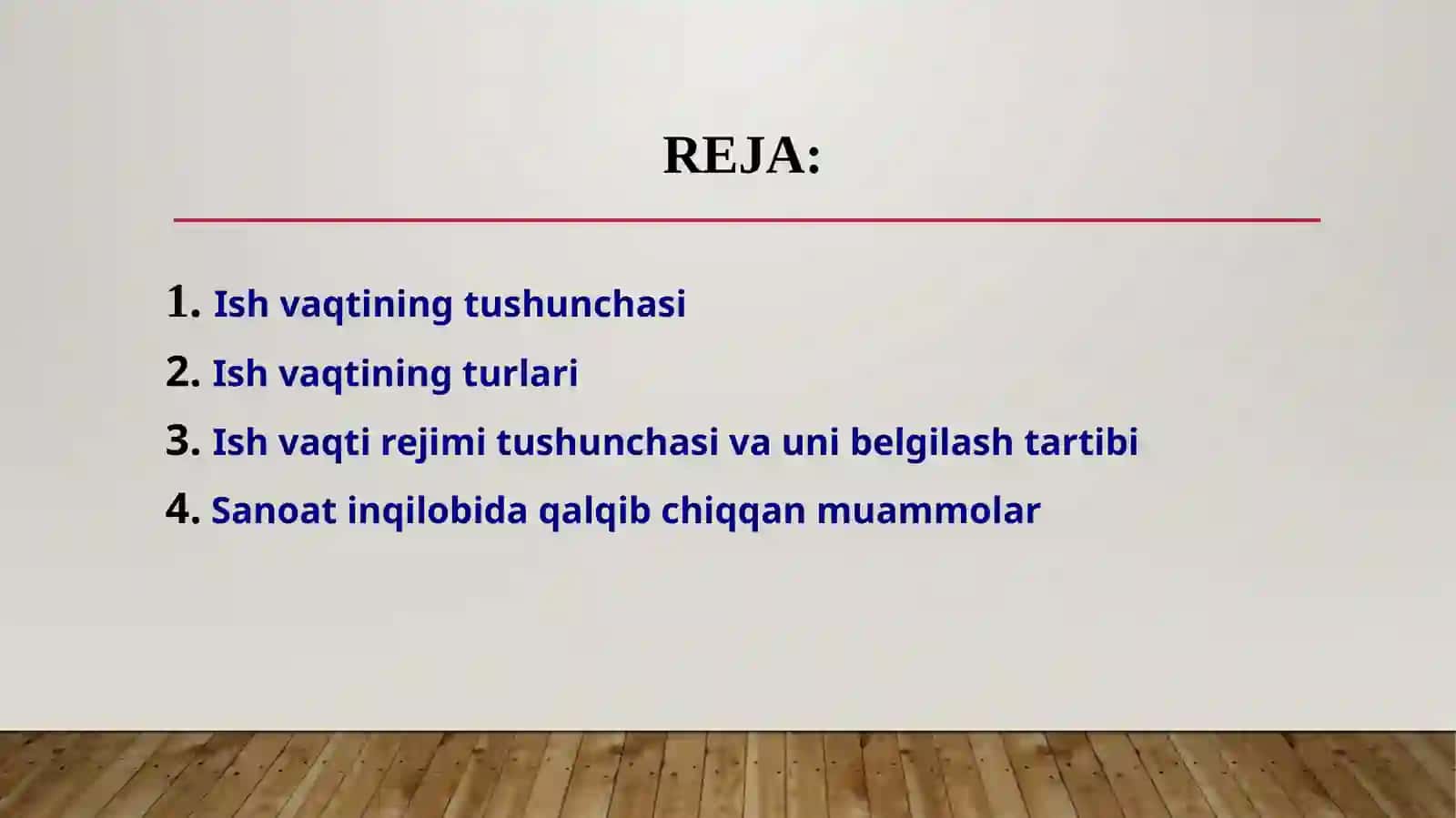 REJA:

1. Ish vaqtining tushunchasi
2. Ish vaqtining turlari
3. Ish vaqti rejimi tushunchasi va uni belgilash tartibi
4. Sanoat inqilobida qalqib chiqqan muammolar